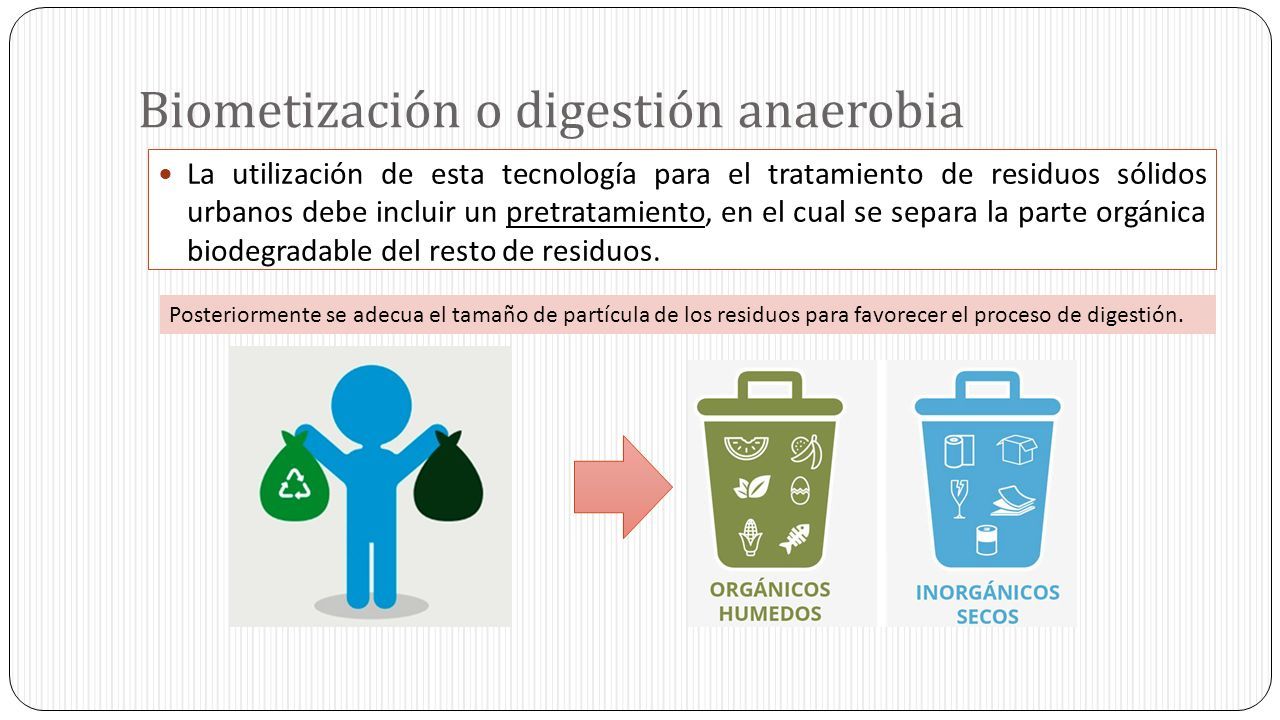 Biometización o digestión anaerobia

La utilización de esta tecnología para el tratamiento de residuos sólidos urbanos debe incluir un pretratamiento, en el cual se separa la parte orgánica biodegradable del resto de residuos.

Posteriormente se adecua el tamaño de partícula de los residuos para favorecer el proceso de digestión.

ORGÁNICOS HUMEDOS

INORGÁNICOS SECOS